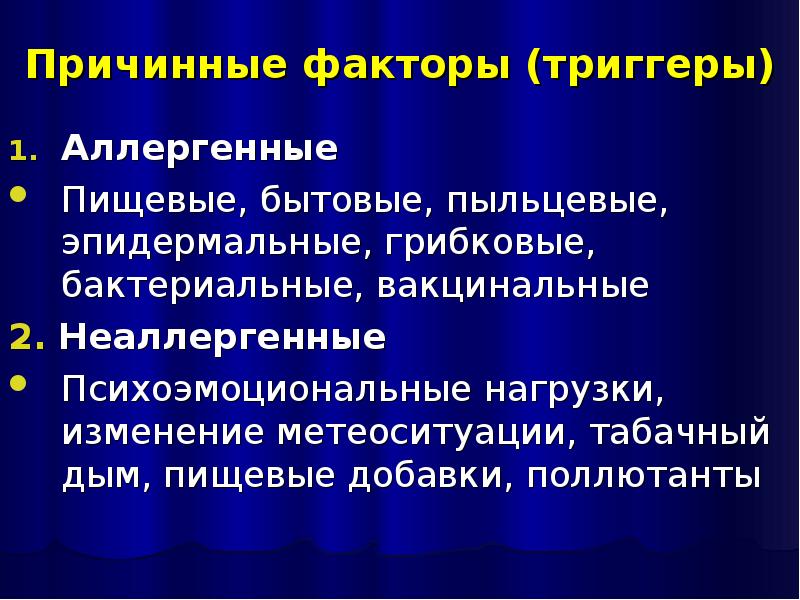 Причинные факторы (триггеры)

1. Аллергенные

• Пищевые, бытовые, пыльцевые, эпидермальные, грибковые, бактериальные, вакцинальные

2. Неаллергенные

• Психоэмоциональные нагрузки, изменение метеоситуации, табачный дым, пищевые добавки, поллютанты